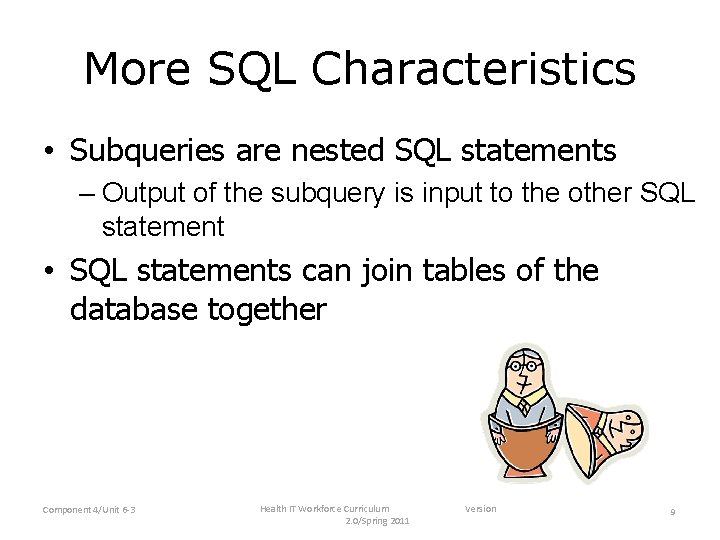 More SQL Characteristics

• Subqueries are nested SQL statements
– Output of the subquery is input to the other SQL statement

• SQL statements can join tables of the database together

Component 4/Unit 6-3

Health IT Workforce Curriculum Version 2.0/Spring 2011

9